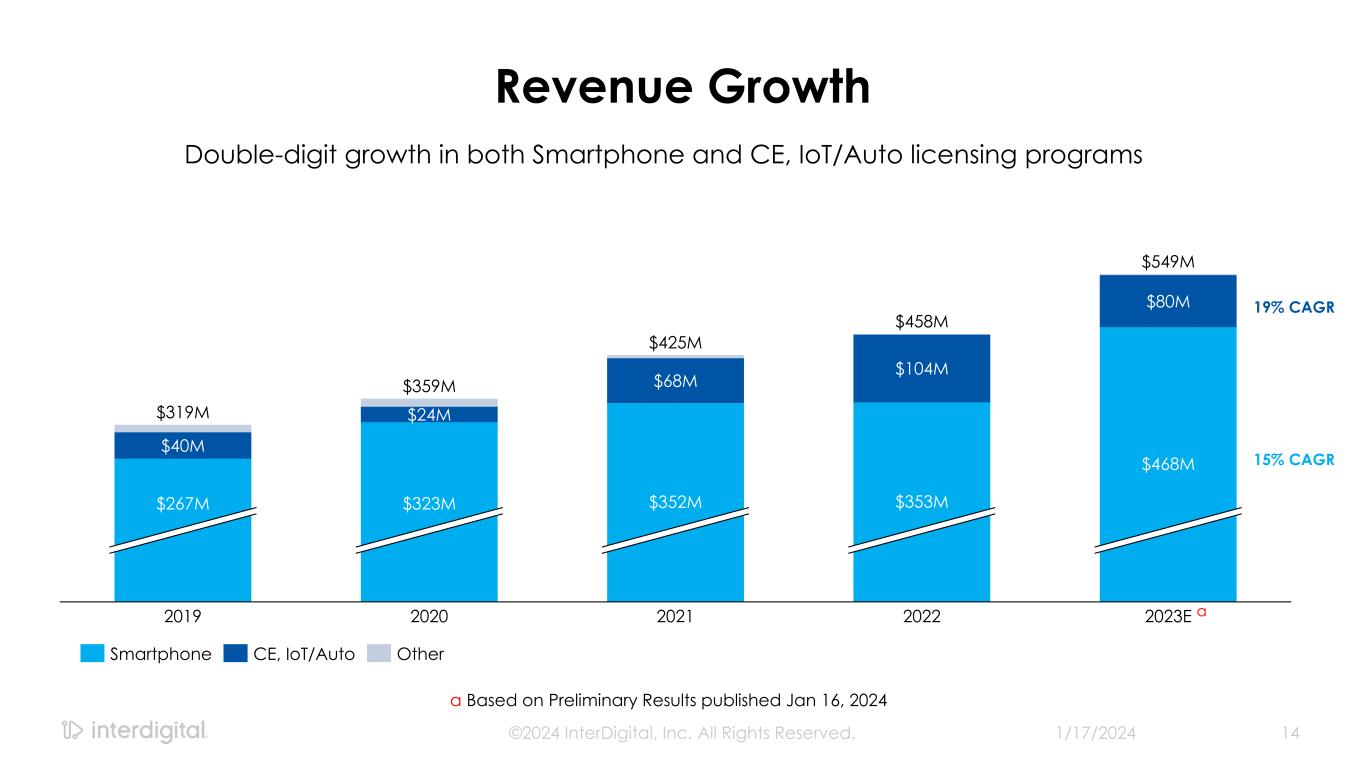 Revenue Growth

Double-digit growth in both Smartphone and CE, IoT/Auto licensing programs

$319M
$40M
$267M

$359M
$24M
$323M

$425M
$68M
$352M

$458M
$104M
$353M

$549M
$80M
$468M

19% CAGR
15% CAGR

2019
2020
2021
2022
2023E a

Smartphone
CE, IoT/Auto
Other

a Based on Preliminary Results published Jan 16, 2024

interdigital.
©2024 InterDigital, Inc. All Rights Reserved.
1/17/2024
14